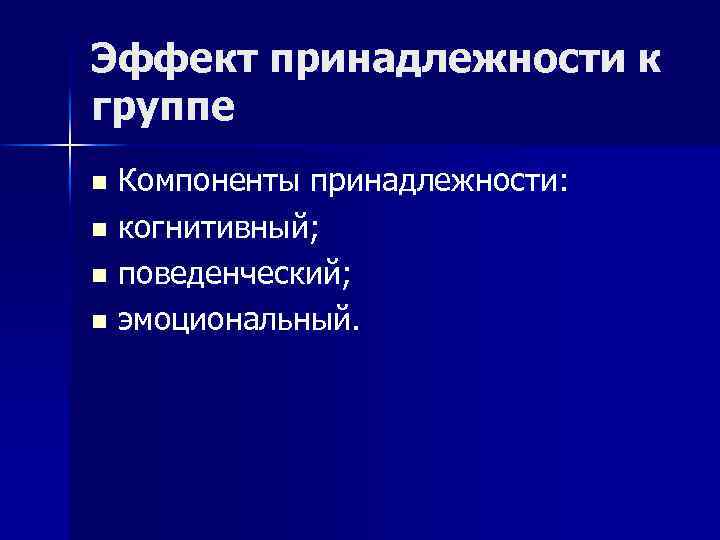 Эффект принадлежности к группе

- Компоненты принадлежности:
- когнитивный;
- поведенческий;
- эмоциональный.